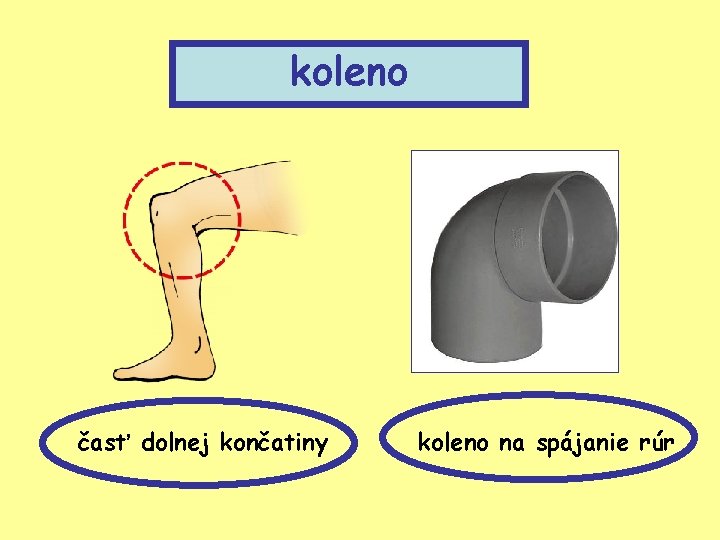 koleno

časť dolnej končatiny

koleno na spájanie rúr